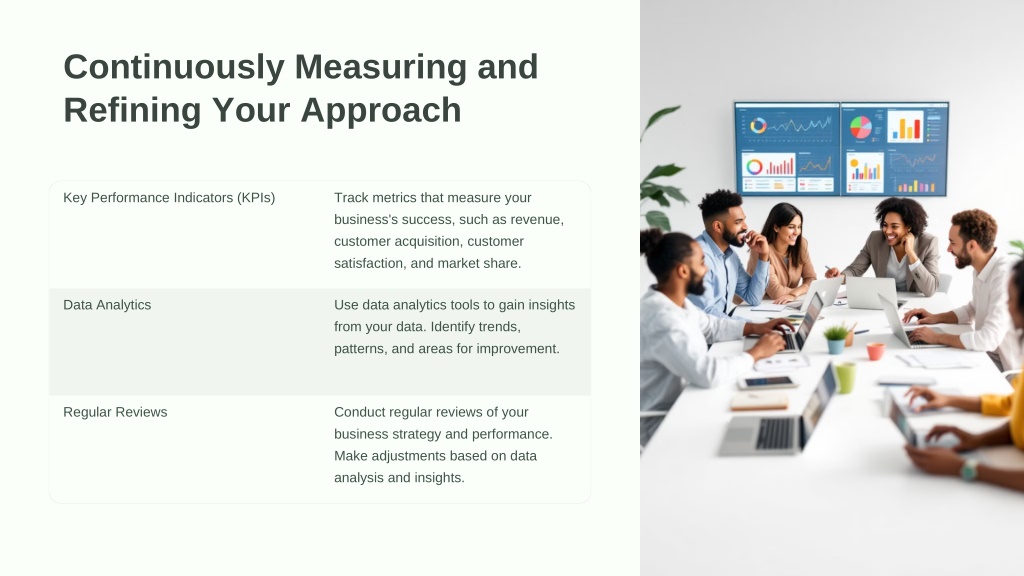 Continuously Measuring and Refining Your Approach

| | |
|---|---|
| Key Performance Indicators (KPIs) | Track metrics that measure your business's success, such as revenue, customer acquisition, customer satisfaction, and market share. |
| Data Analytics | Use data analytics tools to gain insights from your data. Identify trends, patterns, and areas for improvement. |
| Regular Reviews | Conduct regular reviews of your business strategy and performance. Make adjustments based on data analysis and insights. |